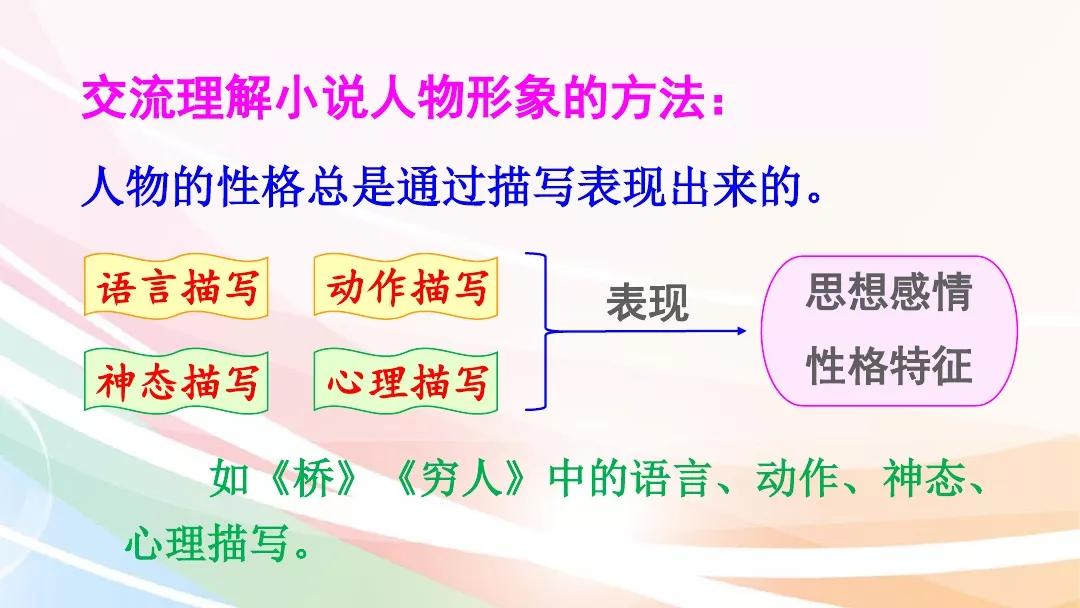 交流理解小说人物形象的方法：

人物的性格总是通过描写表现出来的。

语言描写　动作描写

神态描写　心理描写

表现

思想感情
性格特征

如《桥》《穷人》中的语言、动作、神态、心理描写。